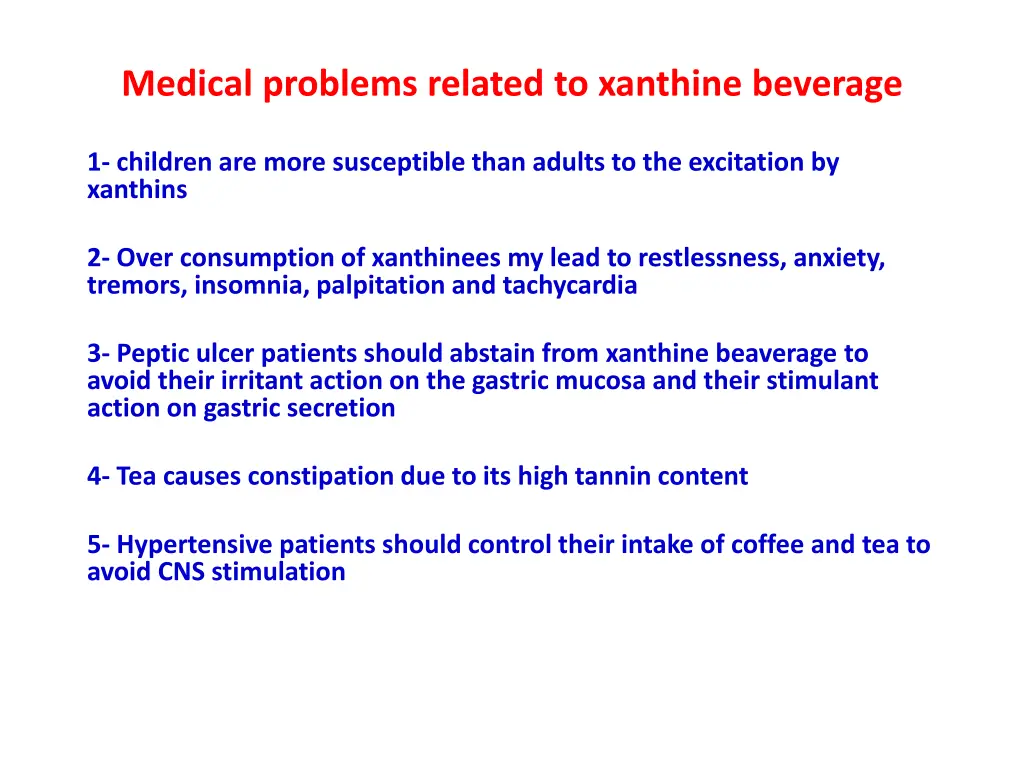 Medical problems related to xanthine beverage

1- children are more susceptible than adults to the excitation by xanthins

2- Over consumption of xanthinees my lead to restlessness, anxiety, tremors, insomnia, palpitation and tachycardia

3- Peptic ulcer patients should abstain from xanthine beaverage to avoid their irritant action on the gastric mucosa and their stimulant action on gastric secretion

4- Tea causes constipation due to its high tannin content

5- Hypertensive patients should control their intake of coffee and tea to avoid CNS stimulation